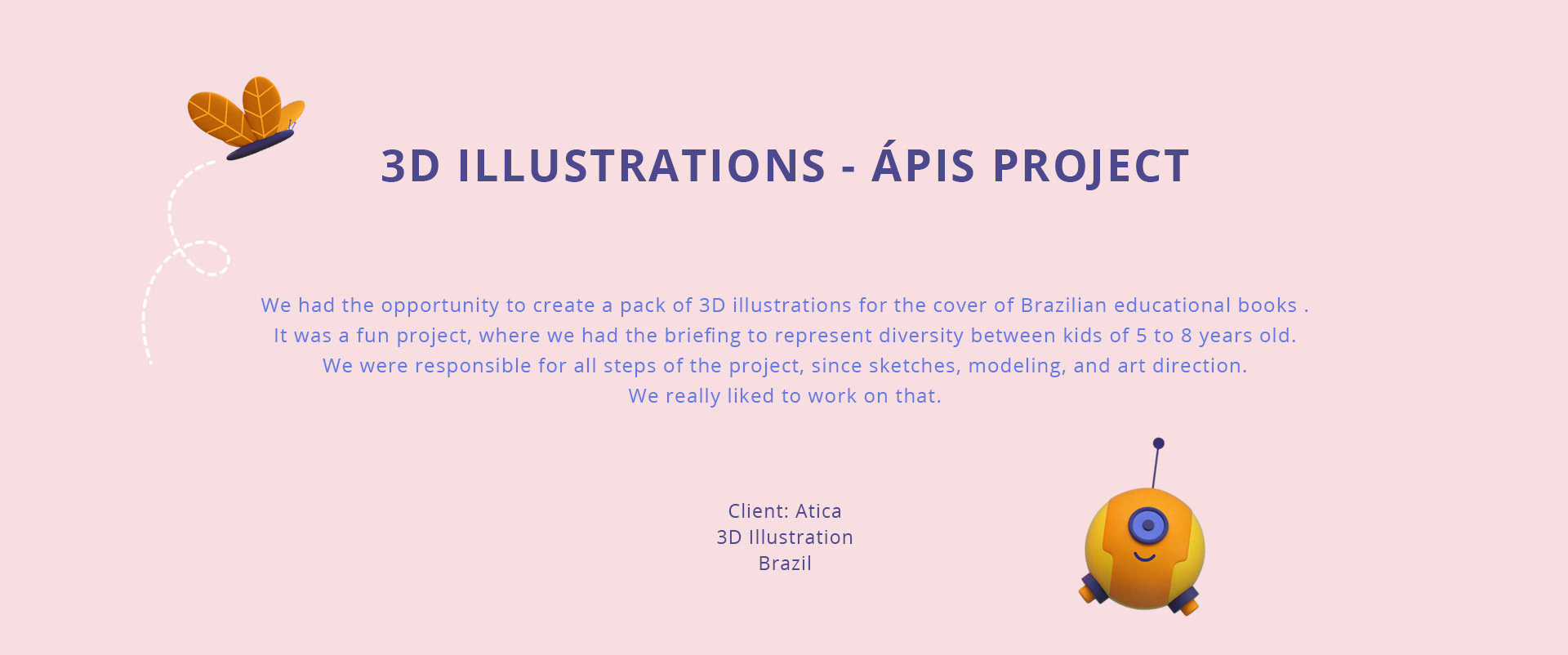 3D ILLUSTRATIONS - ÁPIS PROJECT

We had the opportunity to create a pack of 3D illustrations for the cover of Brazilian educational books . It was a fun project, where we had the briefing to represent diversity between kids of 5 to 8 years old. We were responsible for all steps of the project, since sketches, modeling, and art direction. We really liked to work on that.

Client: Atica
3D Illustration
Brazil